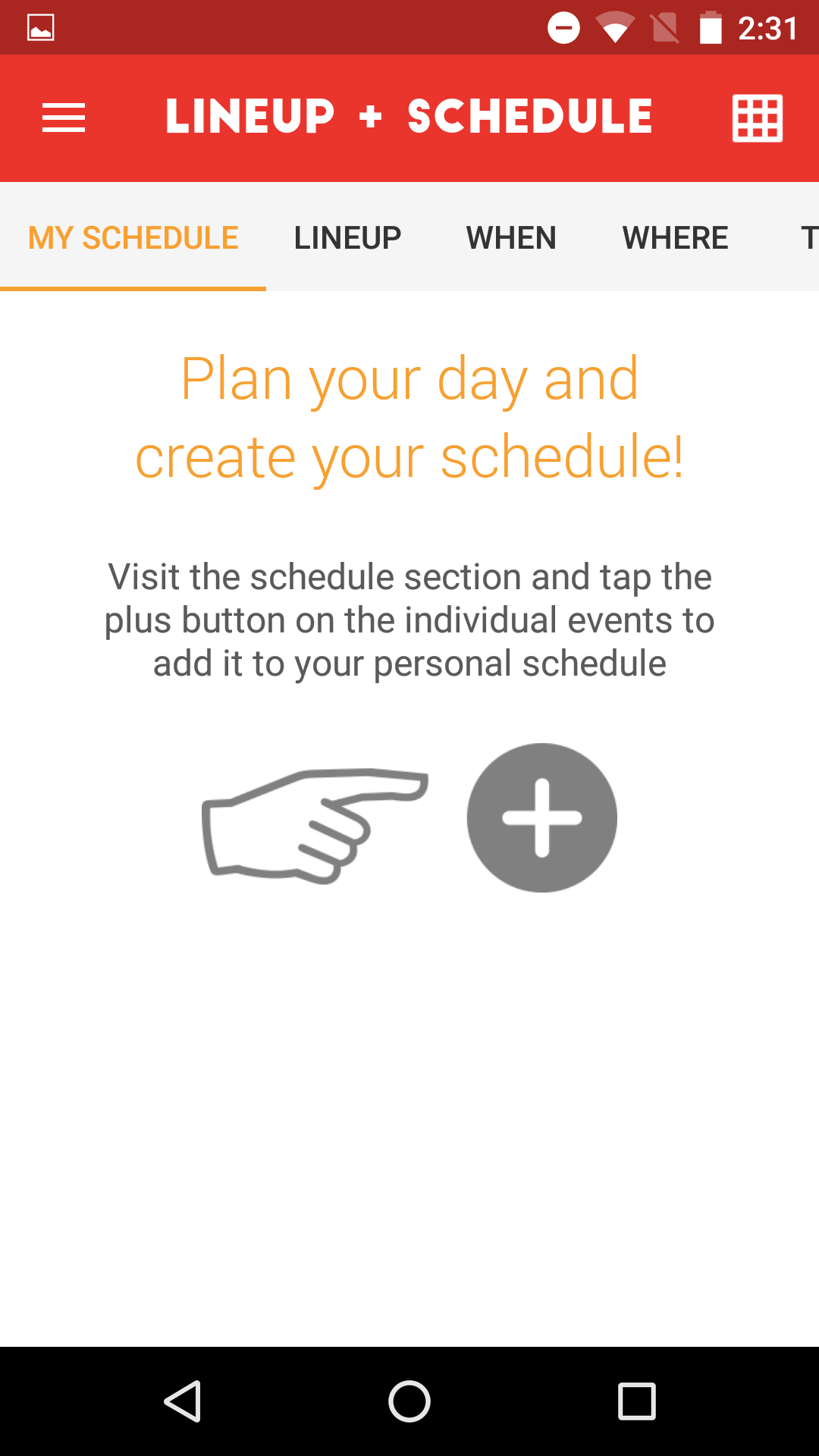 2:31

LINEUP + SCHEDULE

MY SCHEDULE LINEUP WHEN WHERE T

Plan your day and create your schedule!

Visit the schedule section and tap the plus button on the individual events to add it to your personal schedule